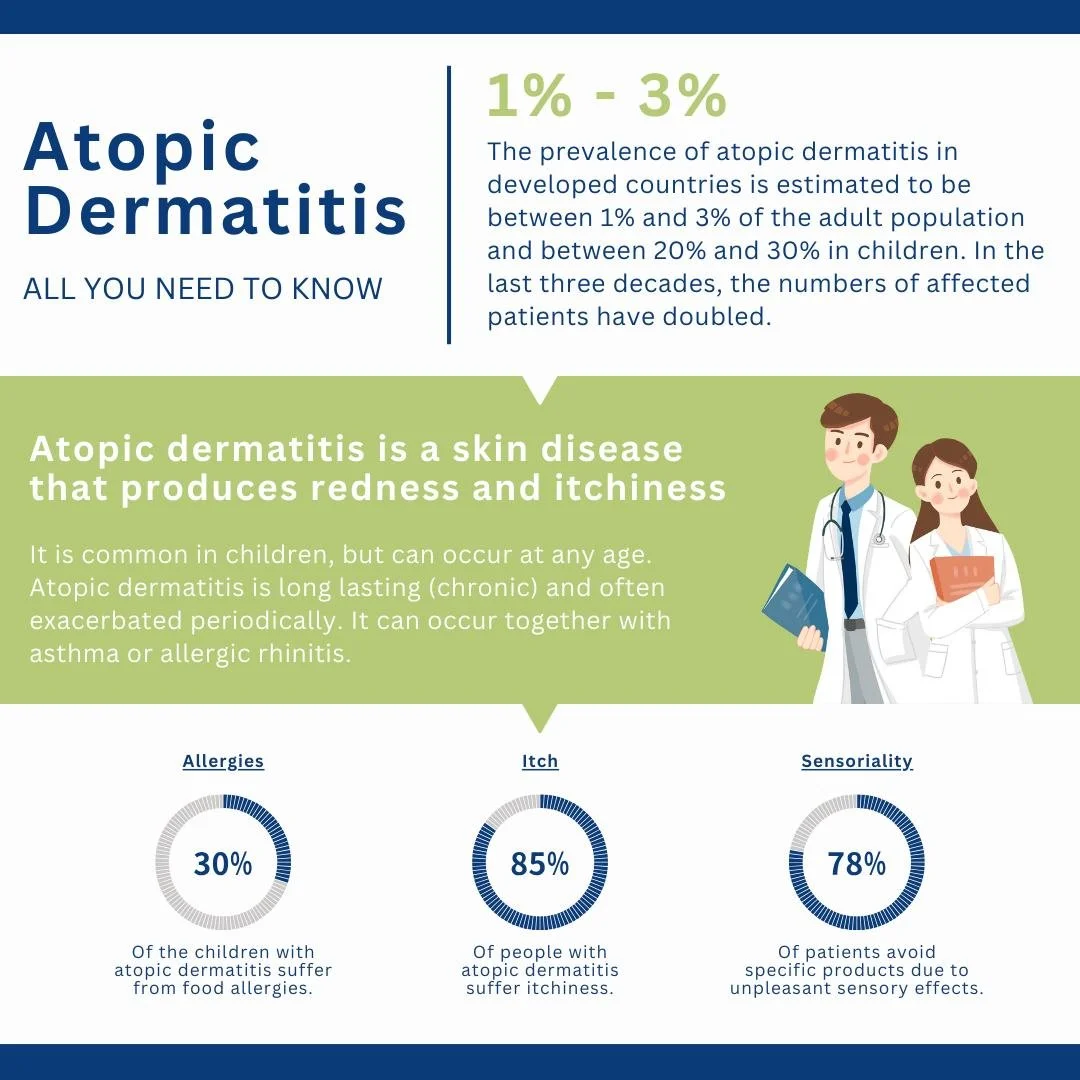 Atopic Dermatitis

ALL YOU NEED TO KNOW

1% - 3%

The prevalence of atopic dermatitis in developed countries is estimated to be between 1% and 3% of the adult population and between 20% and 30% in children. In the last three decades, the numbers of affected patients have doubled.

Atopic dermatitis is a skin disease that produces redness and itchiness

It is common in children, but can occur at any age. Atopic dermatitis is long lasting (chronic) and often exacerbated periodically. It can occur together with asthma or allergic rhinitis.

Allergies

30%

Of the children with atopic dermatitis suffer from food allergies.

Itch

85%

Of people with atopic dermatitis suffer itchiness.

Sensoriality

78%

Of patients avoid specific products due to unpleasant sensory effects.